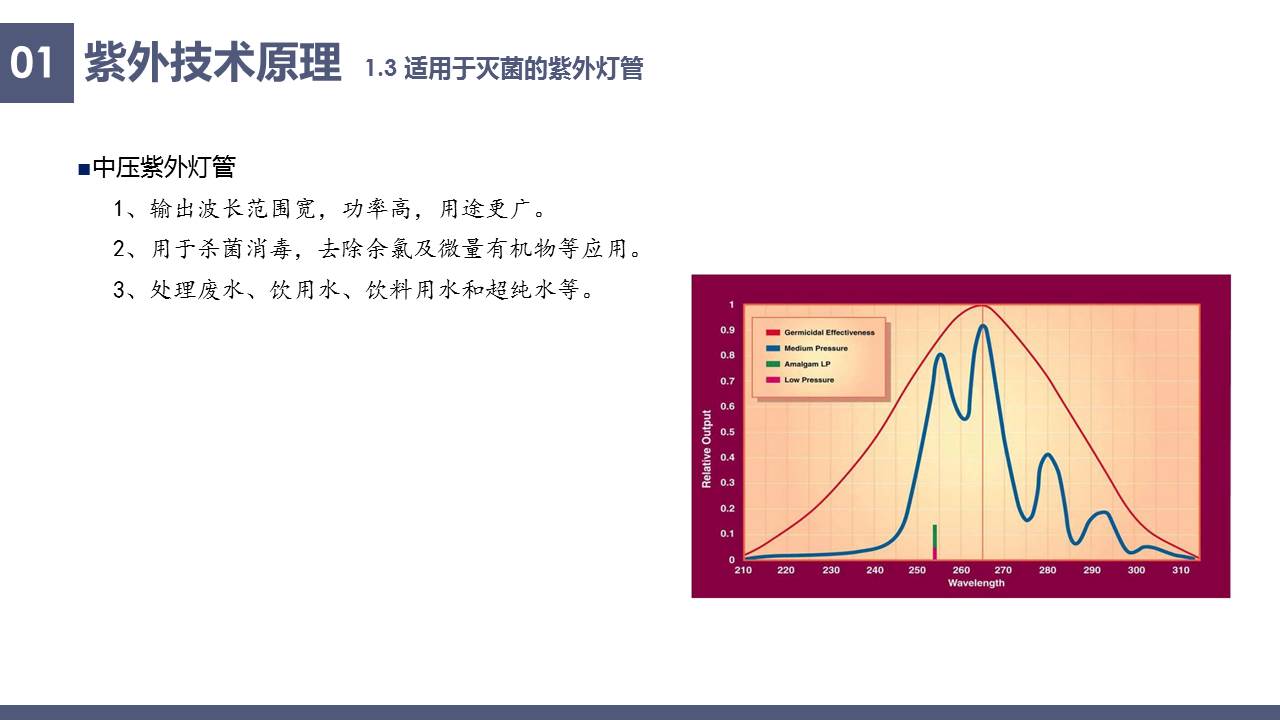 01 紫外技术原理 1.3 适用于灭菌的紫外灯管

■中压紫外灯管

1、输出波长范围宽，功率高，用途更广。

2、用于杀菌消毒，去除余氯及微量有机物等应用。

3、处理废水、饮用水、饮料用水和超纯水等。

Germicidal Effectiveness
Medium Pressure
Amalgam LP
Low Pressure

Relative Output

1
0.9
0.8
0.7
0.6
0.5
0.4
0.3
0.2
0.1
0

210 220 230 240 250 260 270 280 290 300 310
Wavelength